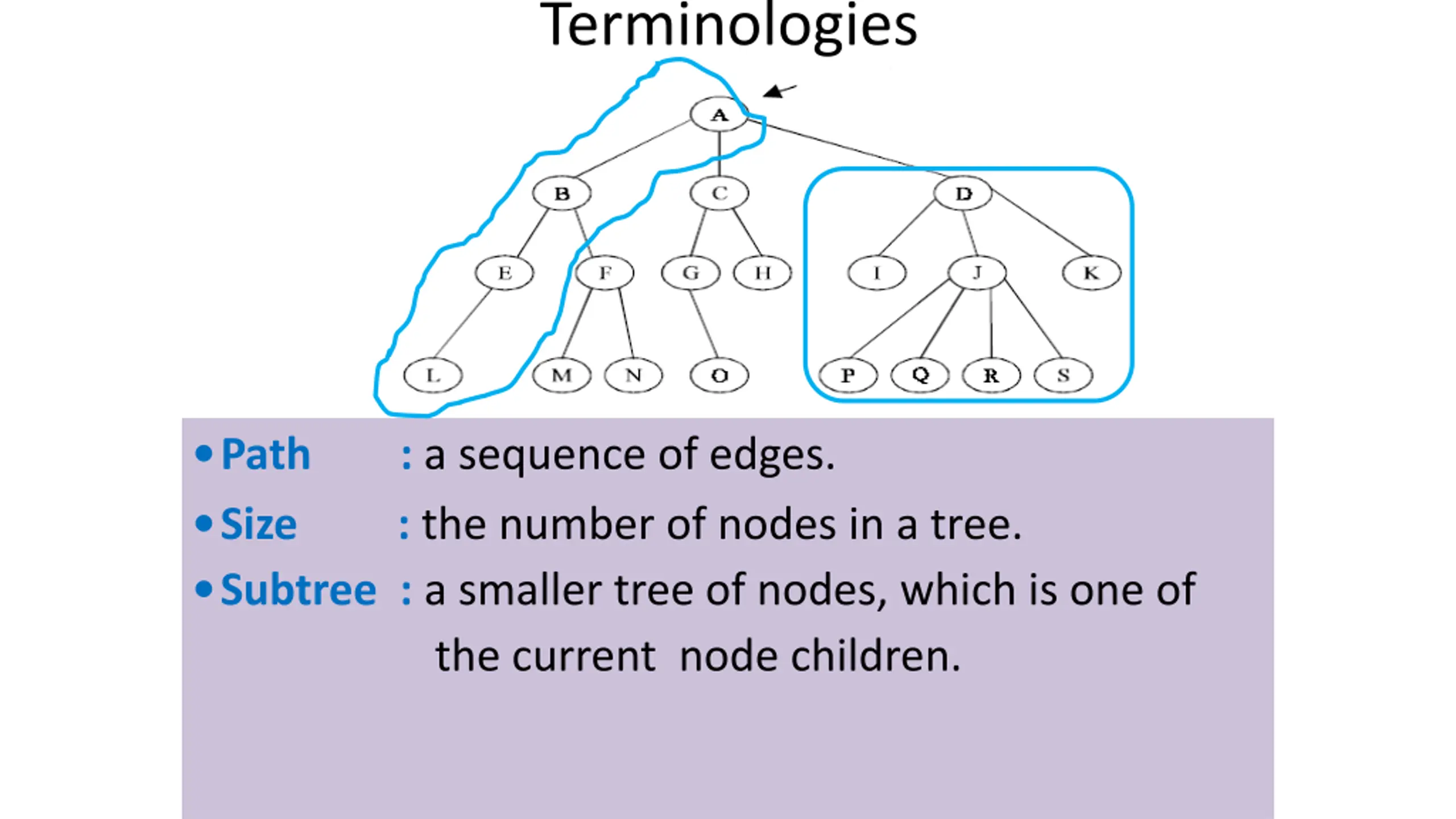 Terminologies

A

B C D

E F G H I J K

L M N O P Q R S

• Path : a sequence of edges.

• Size : the number of nodes in a tree.

• Subtree : a smaller tree of nodes, which is one of the current node children.